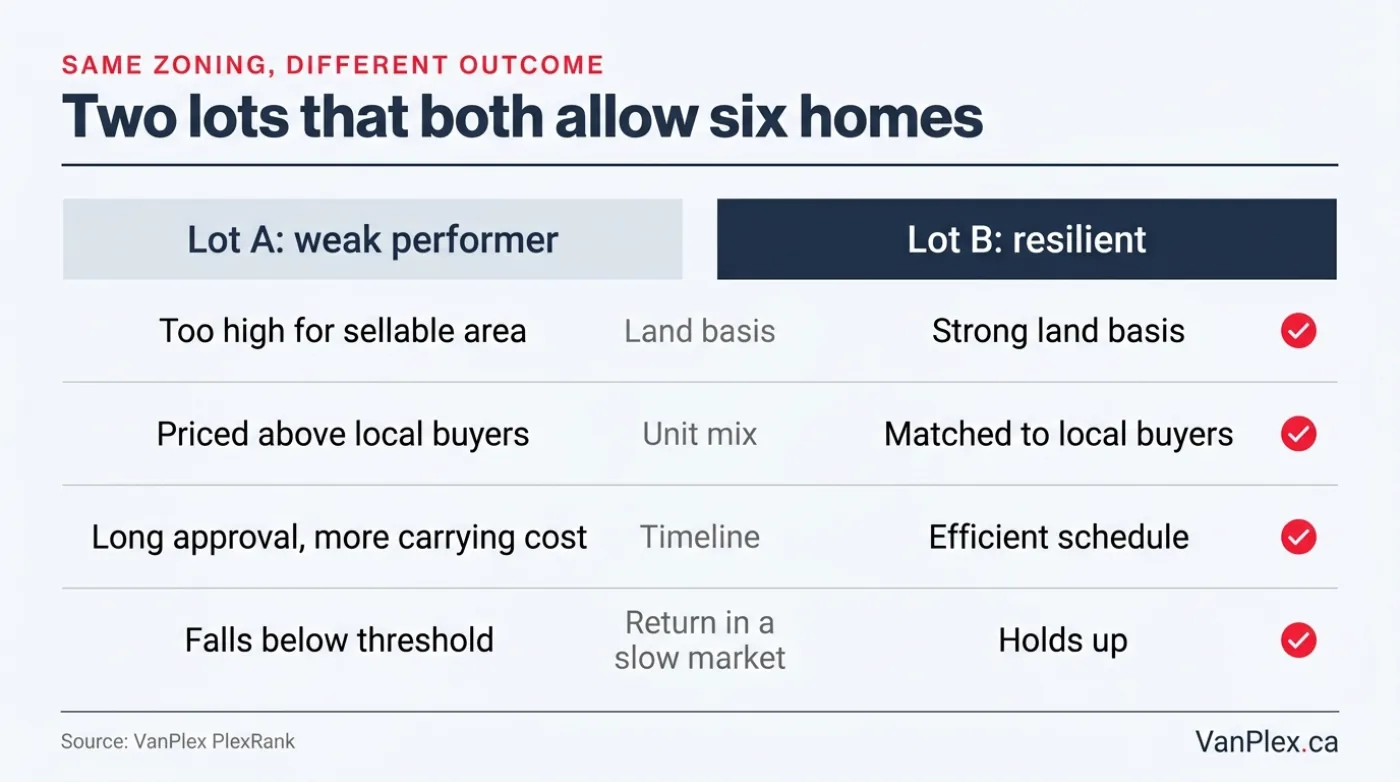 SAME ZONING, DIFFERENT OUTCOME

Two lots that both allow six homes

| Lot A: weak performer | | Lot B: resilient |
|---|---|---|
| Too high for sellable area | Land basis | Strong land basis |
| Priced above local buyers | Unit mix | Matched to local buyers |
| Long approval, more carrying cost | Timeline | Efficient schedule |
| Falls below threshold | Return in a slow market | Holds up |

Source: VanPlex PlexRank

VanPlex.ca